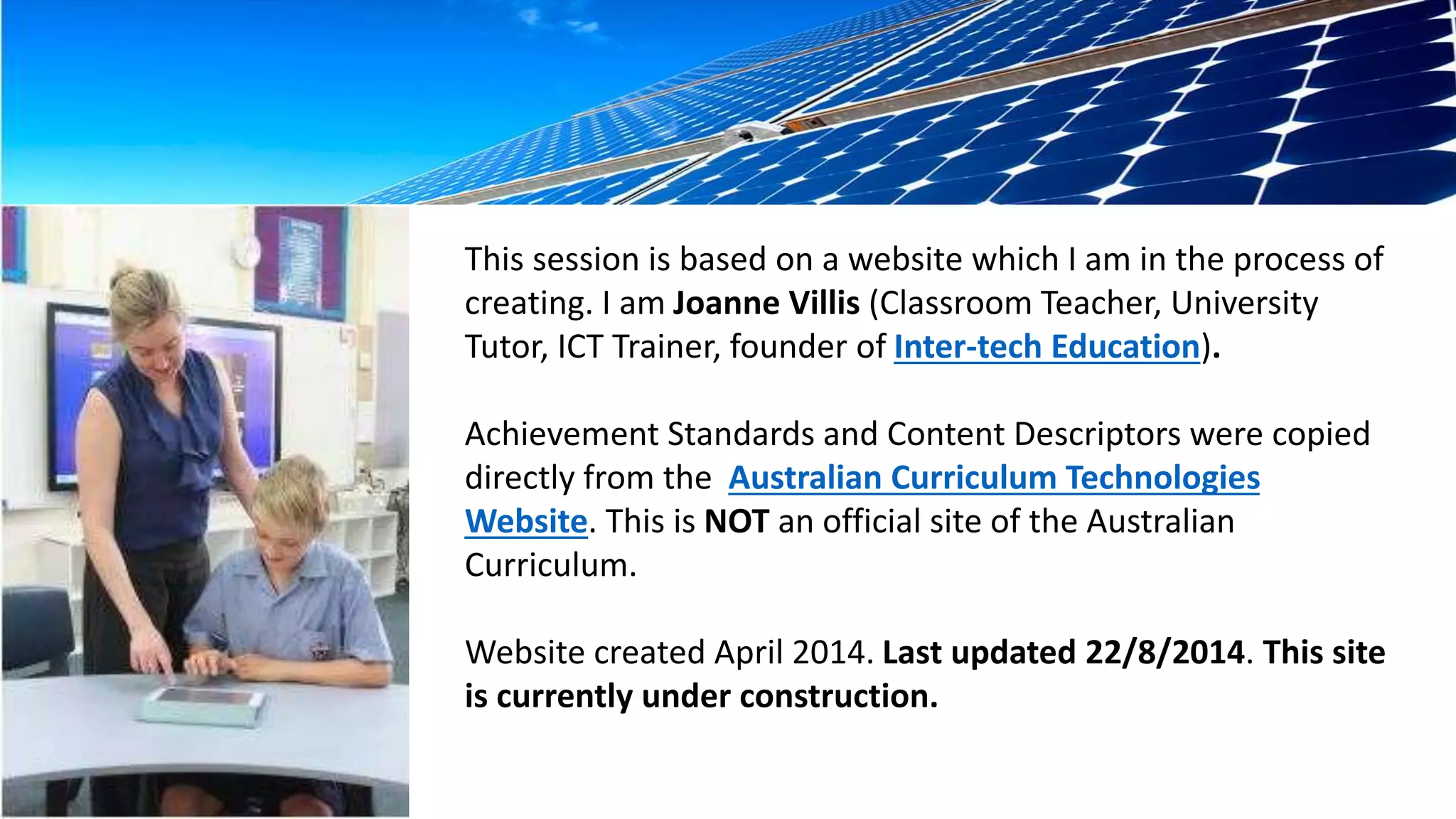 This session is based on a website which I am in the process of creating. I am Joanne Villis (Classroom Teacher, University Tutor, ICT Trainer, founder of Inter-tech Education).

Achievement Standards and Content Descriptors were copied directly from the Australian Curriculum Technologies Website. This is NOT an official site of the Australian Curriculum.

Website created April 2014. Last updated 22/8/2014. This site is currently under construction.